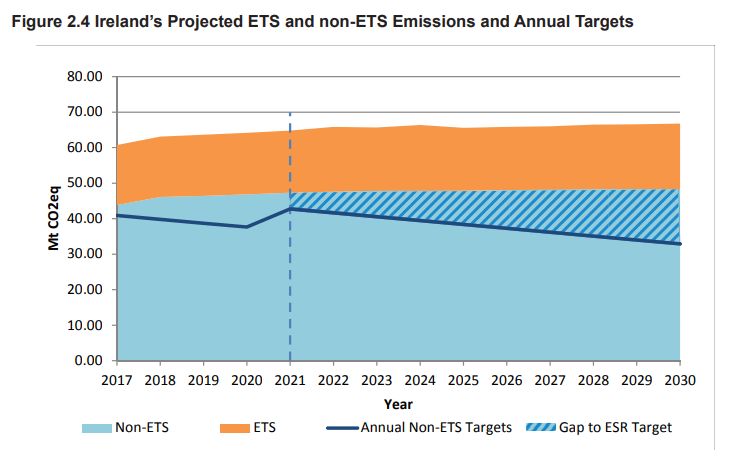 Figure 2.4 Ireland's Projected ETS and non-ETS Emissions and Annual Targets

80.00
70.00
60.00
50.00
40.00
30.00
20.00
10.00
0.00

Mt CO2eq

2017 2018 2019 2020 2021 2022 2023 2024 2025 2026 2027 2028 2029 2030

Year

Non-ETS
ETS
Annual Non-ETS Targets
Gap to ESR Target